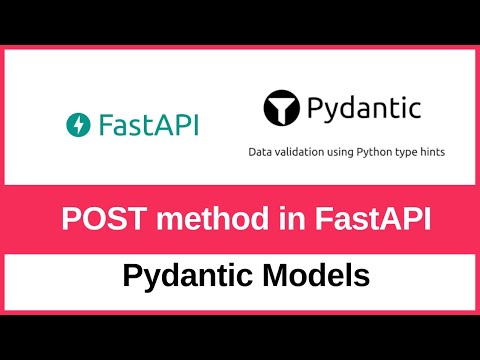 FastAPI

Pydantic

Data validation using Python type hints

POST method in FastAPI

Pydantic Models